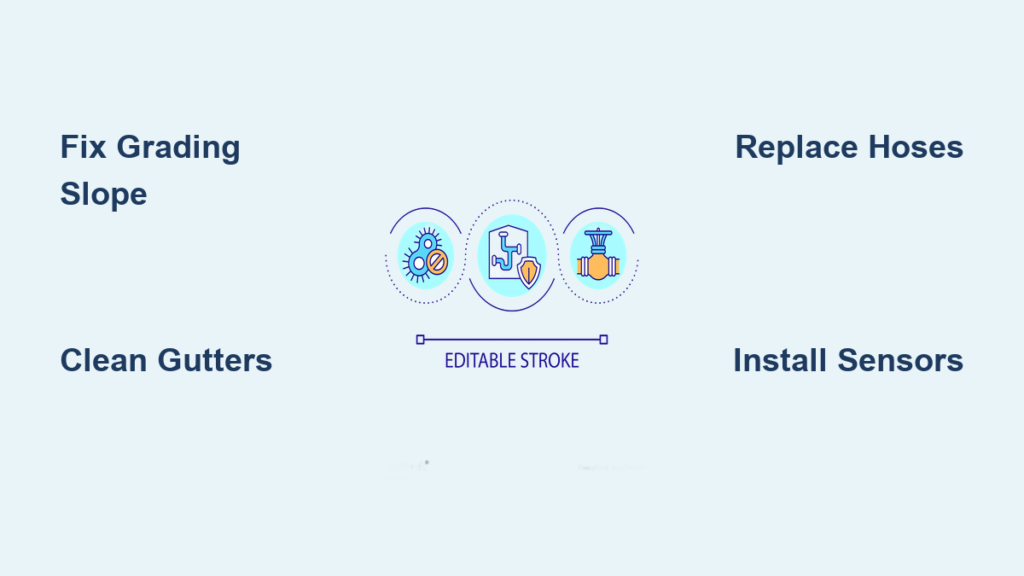 Fix Grading Slope

Replace Hoses

EDITABLE STROKE

Clean Gutters

Install Sensors